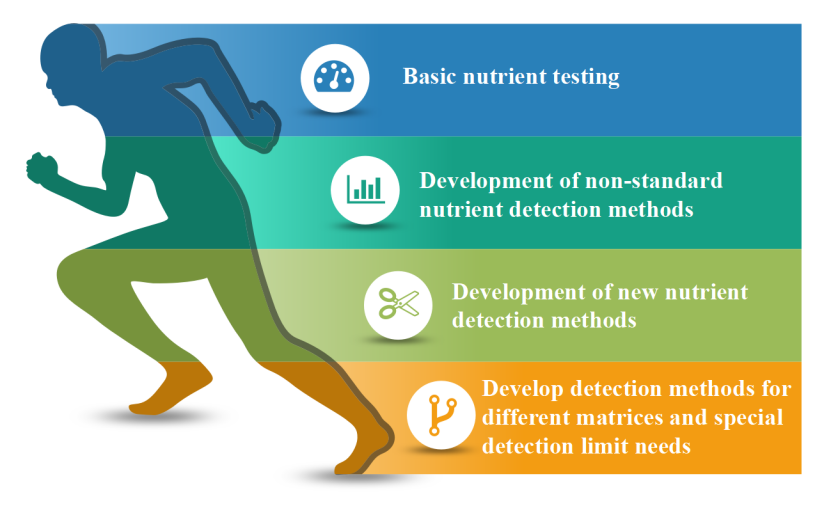 Basic nutrient testing

Development of non-standard nutrient detection methods

Development of new nutrient detection methods

Develop detection methods for different matrices and special detection limit needs